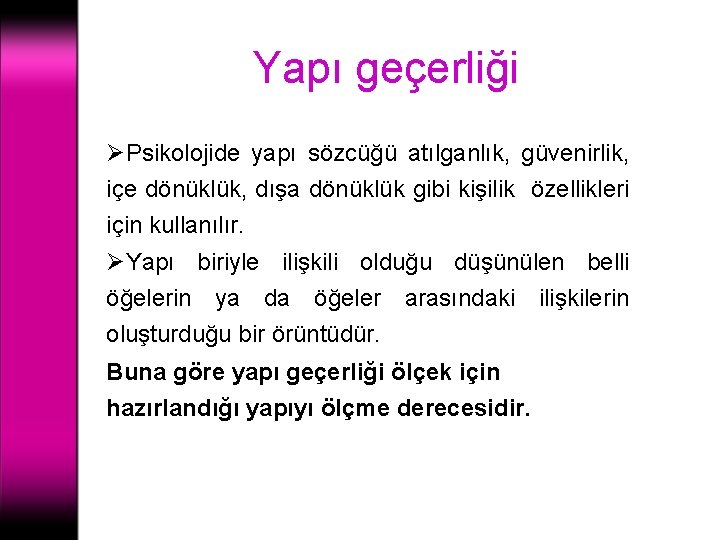 Yapı geçerliği

➢Psikolojide yapı sözcüğü atılganlık, güvenirlik, içe dönüklük, dışa dönüklük gibi kişilik özellikleri için kullanılır.

➢Yapı biriyle ilişkili olduğu düşünülen belli öğelerin ya da öğeler arasındaki ilişkilerin oluşturduğu bir örüntüdür.

Buna göre yapı geçerliği ölçek için hazırlandığı yapıyı ölçme derecesidir.